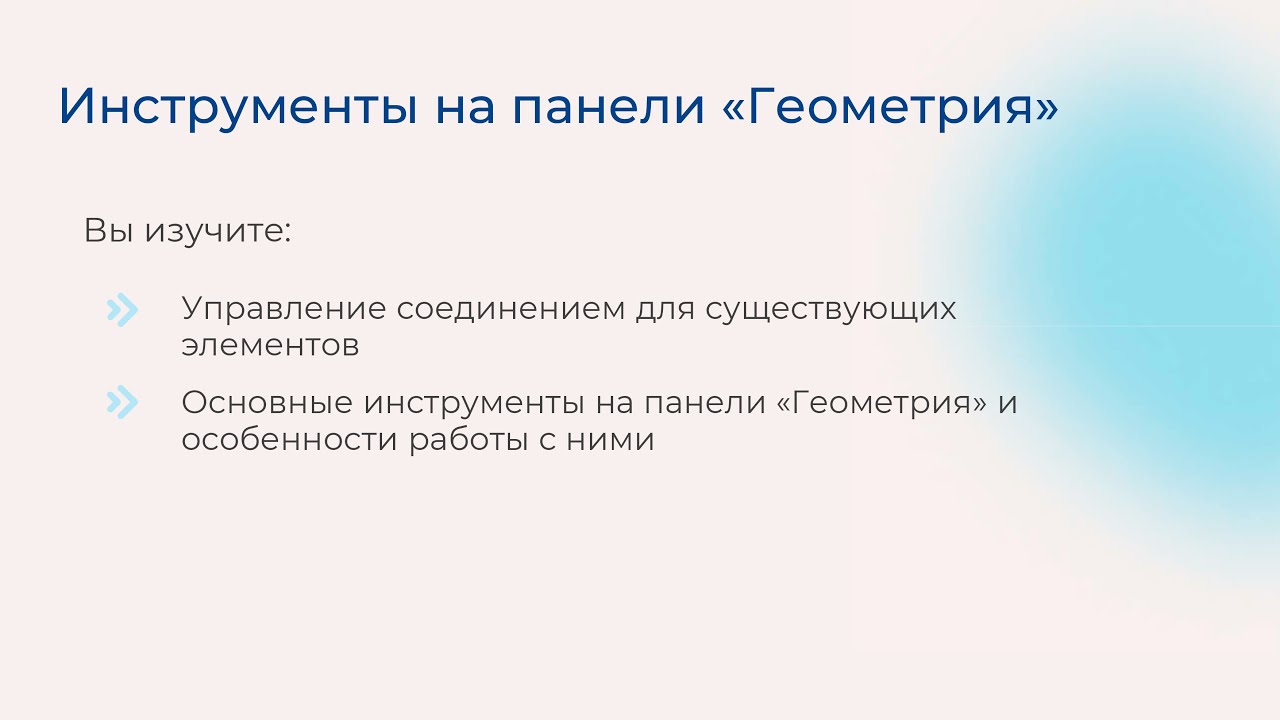 Инструменты на панели «Геометрия»

Вы изучите:

Управление соединением для существующих элементов

Основные инструменты на панели «Геометрия» и особенности работы с ними